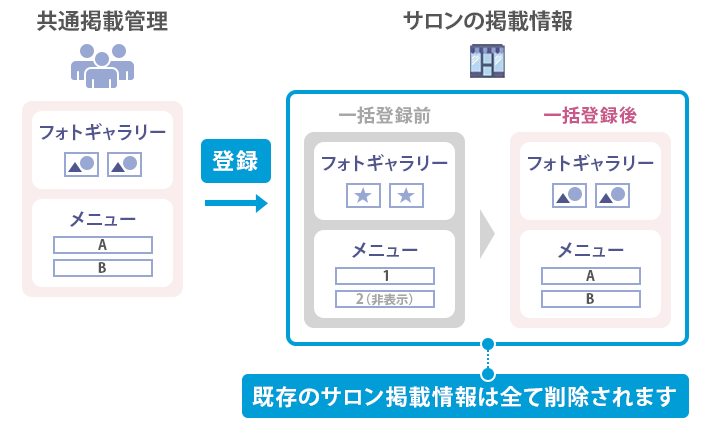 共通掲載管理

フォトギャラリー

メニュー
A
B

登録

サロンの掲載情報

一括登録前

フォトギャラリー

メニュー
1
2（非表示）

一括登録後

フォトギャラリー

メニュー
A
B

既存のサロン掲載情報は全て削除されます